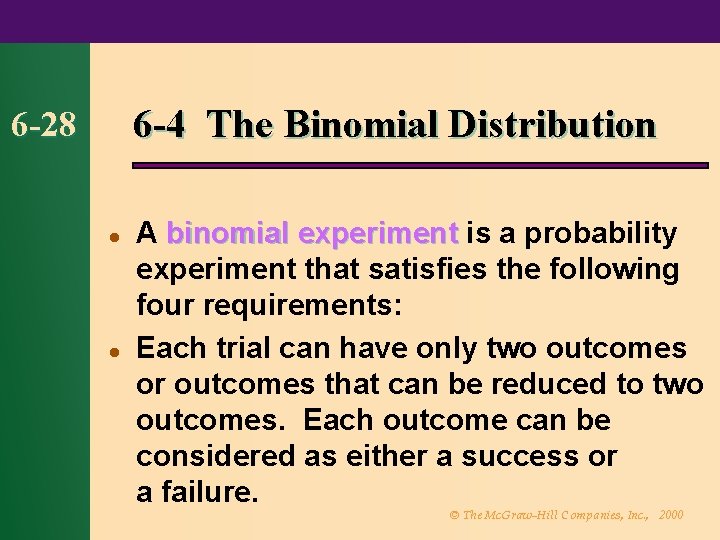 6-28

6-4 The Binomial Distribution

- A binomial experiment is a probability experiment that satisfies the following four requirements:
- Each trial can have only two outcomes or outcomes that can be reduced to two outcomes. Each outcome can be considered as either a success or a failure.

© The McGraw-Hill Companies, Inc., 2000